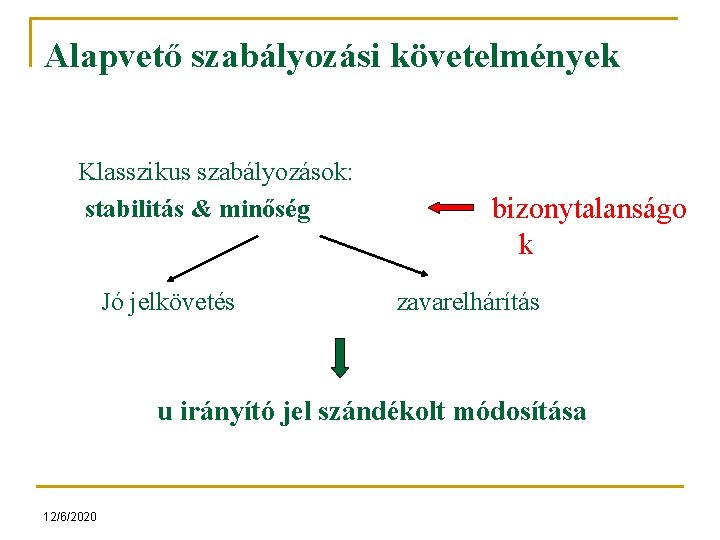 Alapvető szabályozási követelmények

Klasszikus szabályozások:

stabilitás & minőség

bizonytalanságok

Jó jelkövetés

zavarelhárítás

u irányító jel szándékolt módosítása

12/6/2020